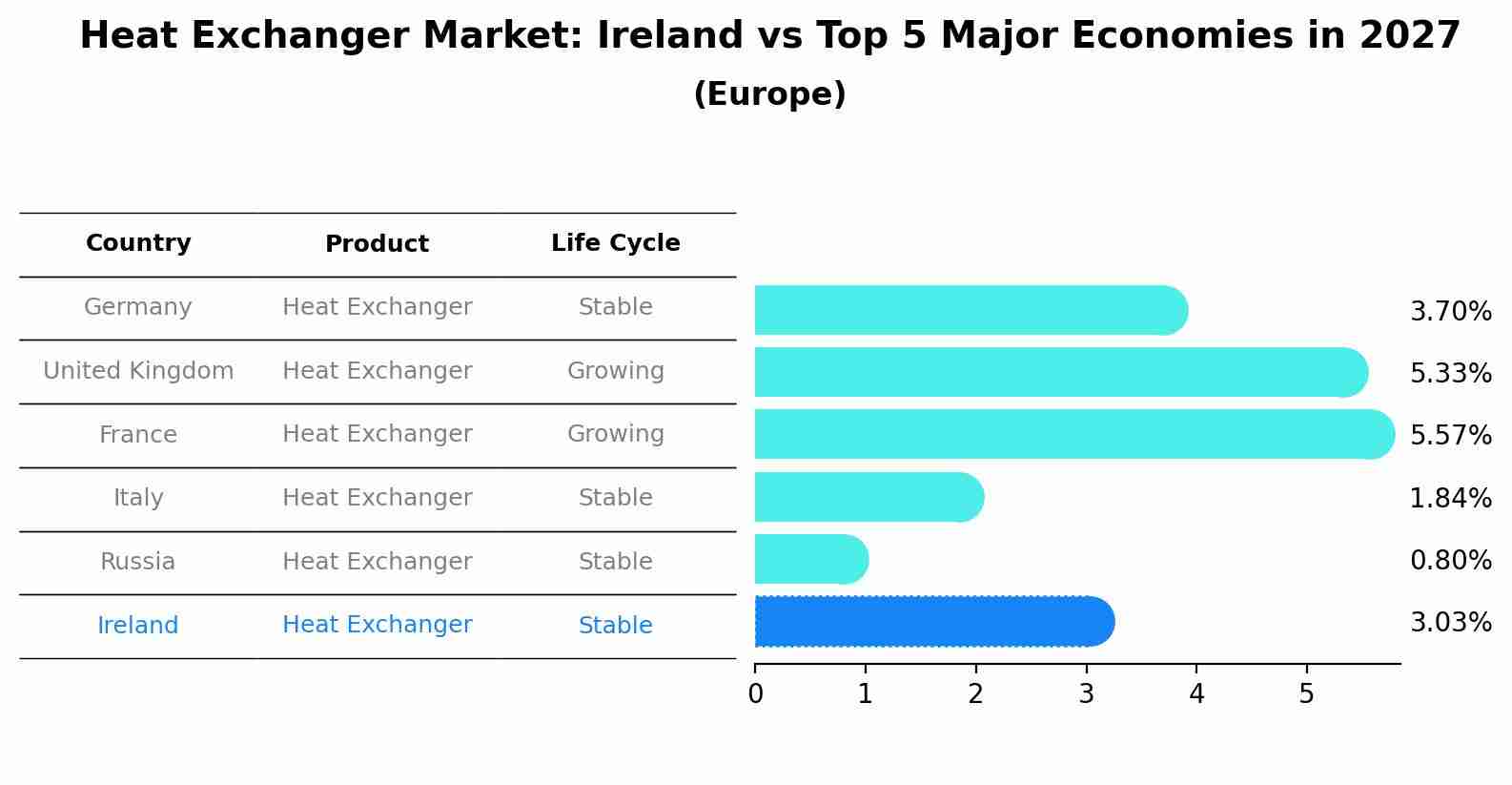 Heat Exchanger Market: Ireland vs Top 5 Major Economies in 2027
(Europe)

| Country | Product | Life Cycle |
|---|---|---|
| Germany | Heat Exchanger | Stable |
| United Kingdom | Heat Exchanger | Growing |
| France | Heat Exchanger | Growing |
| Italy | Heat Exchanger | Stable |
| Russia | Heat Exchanger | Stable |
| Ireland | Heat Exchanger | Stable |

3.70%
5.33%
5.57%
1.84%
0.80%
3.03%

0 1 2 3 4 5